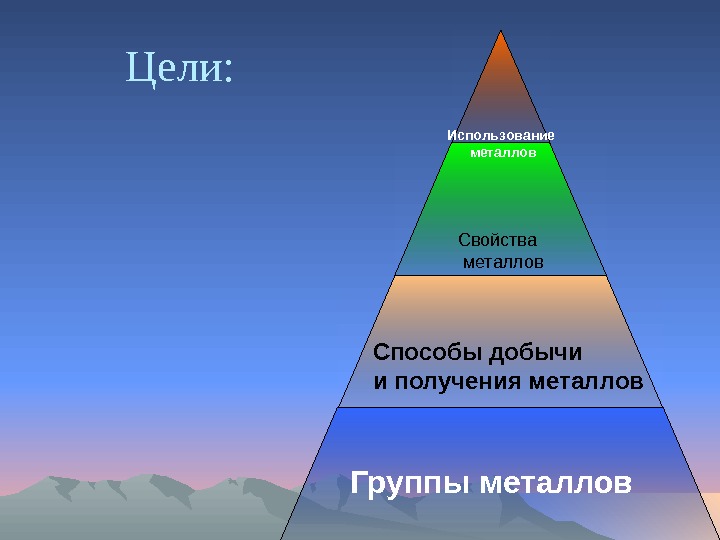 Цели:

Использование металлов

Свойства металлов

Способы добычи и получения металлов

Группы металлов